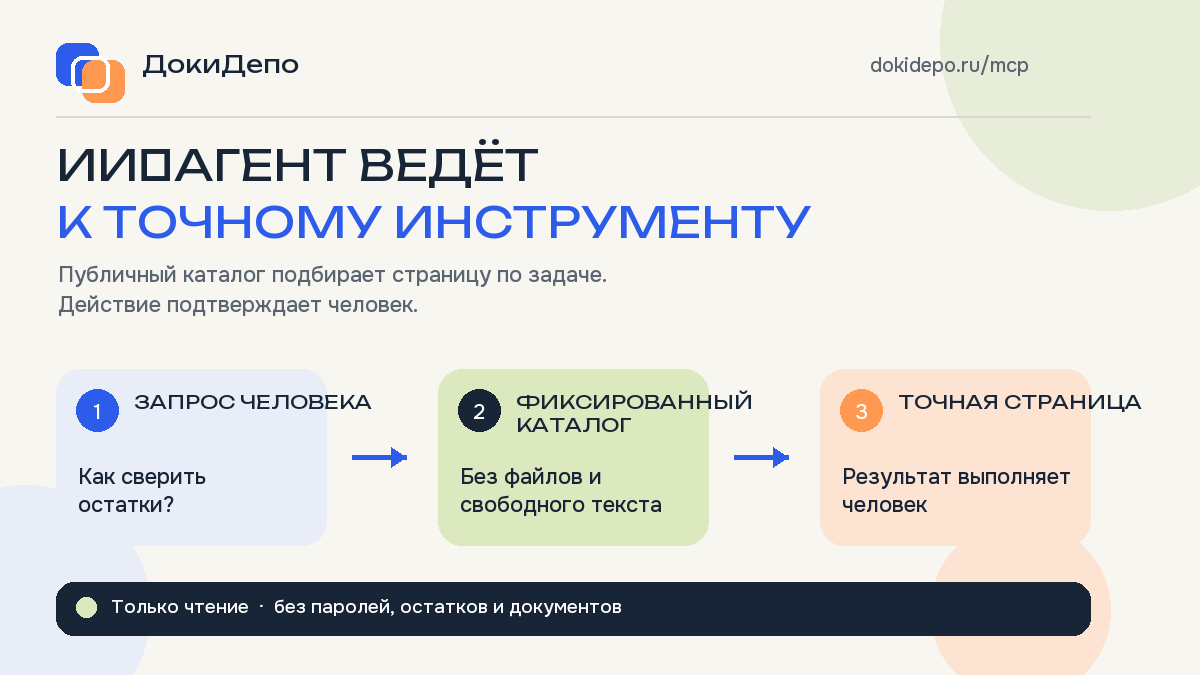 ДокиДепо

dokidepo.ru/mcp

ИИ-АГЕНТ ВЕДЁТ
К ТОЧНОМУ ИНСТРУМЕНТУ

Публичный каталог подбирает страницу по задаче.
Действие подтверждает человек.

1 ЗАПРОС ЧЕЛОВЕКА

Как сверить остатки?

2 ФИКСИРОВАННЫЙ КАТАЛОГ

Без файлов и свободного текста

3 ТОЧНАЯ СТРАНИЦА

Результат выполняет человек

Только чтение · без паролей, остатков и документов